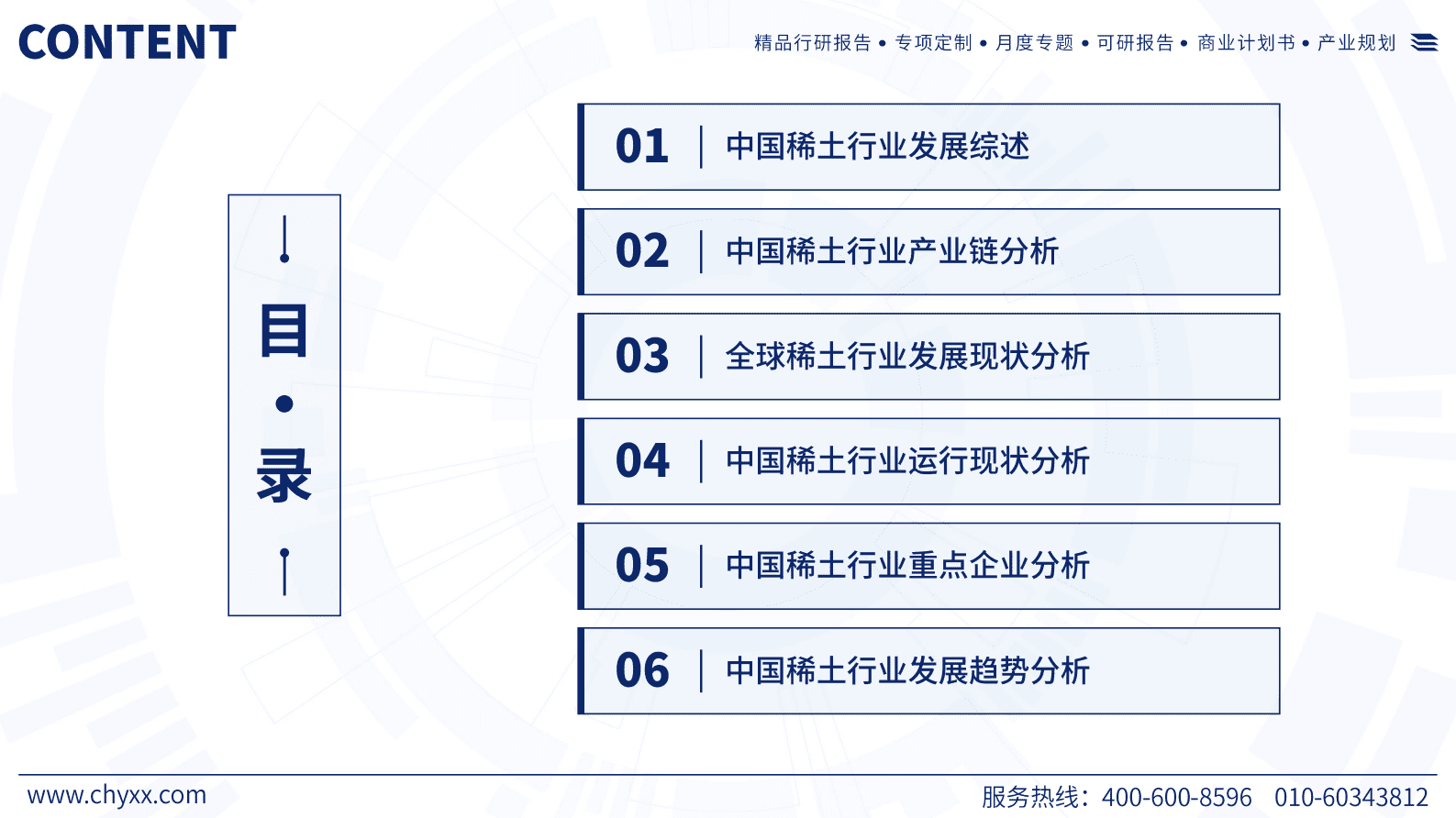 CONTENT

精品行研报告 • 专项定制 • 月度专题 • 可研报告 • 商业计划书 • 产业规划

目 • 录

01 中国稀土行业发展综述

02 中国稀土行业产业链分析

03 全球稀土行业发展现状分析

04 中国稀土行业运行现状分析

05 中国稀土行业重点企业分析

06 中国稀土行业发展趋势分析

www.chyxx.com

服务热线：400-600-8596 010-60343812